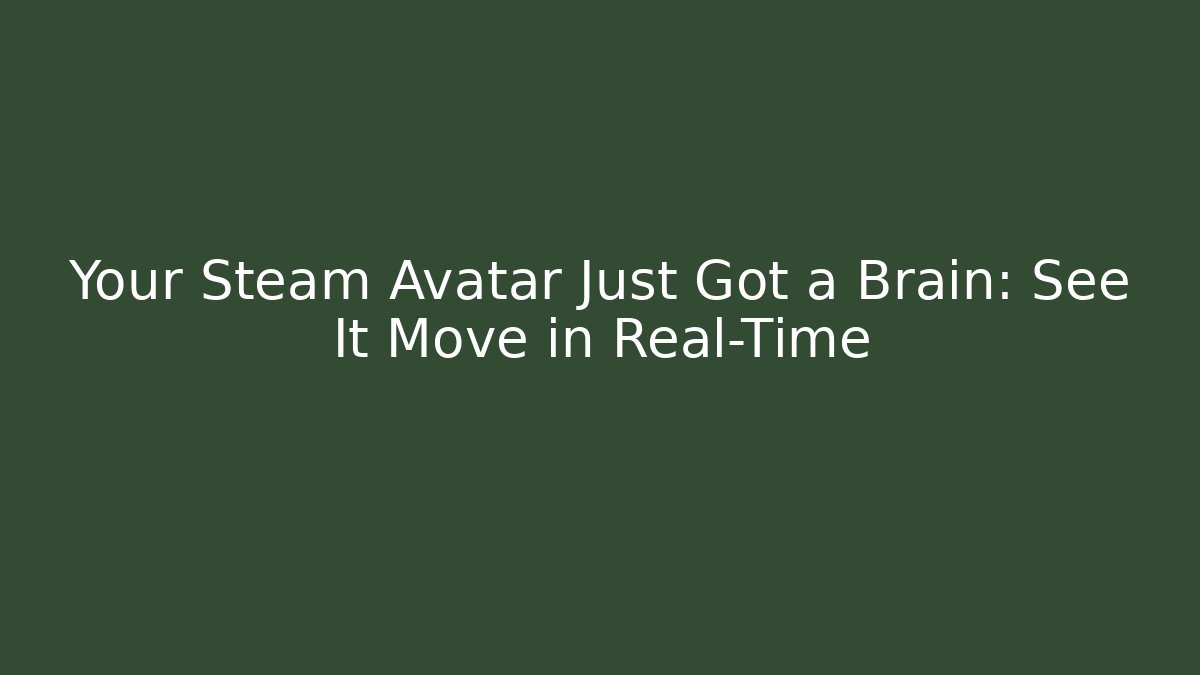 Your Steam Avatar Just Got a Brain: See It Move in Real-Time